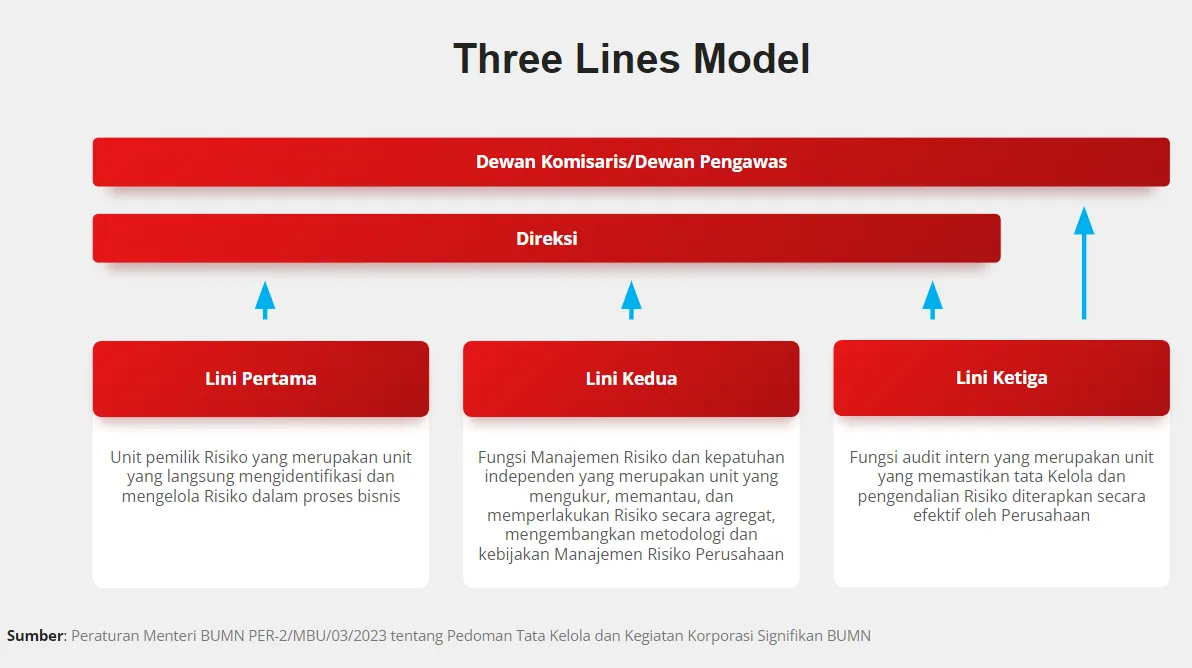 Three Lines Model

Dewan Komisaris/Dewan Pengawas

Direksi

Lini Pertama

Unit pemilik Risiko yang merupakan unit yang langsung mengidentifikasi dan mengelola Risiko dalam proses bisnis

Lini Kedua

Fungsi Manajemen Risiko dan kepatuhan independen yang merupakan unit yang mengukur, memantau, dan memperlakukan Risiko secara agregat, mengembangkan metodologi dan kebijakan Manajemen Risiko Perusahaan

Lini Ketiga

Fungsi audit intern yang merupakan unit yang memastikan tata Kelola dan pengendalian Risiko diterapkan secara efektif oleh Perusahaan

Sumber: Peraturan Menteri BUMN PER-2/MBU/03/2023 tentang Pedoman Tata Kelola dan Kegiatan Korporasi Signifikan BUMN